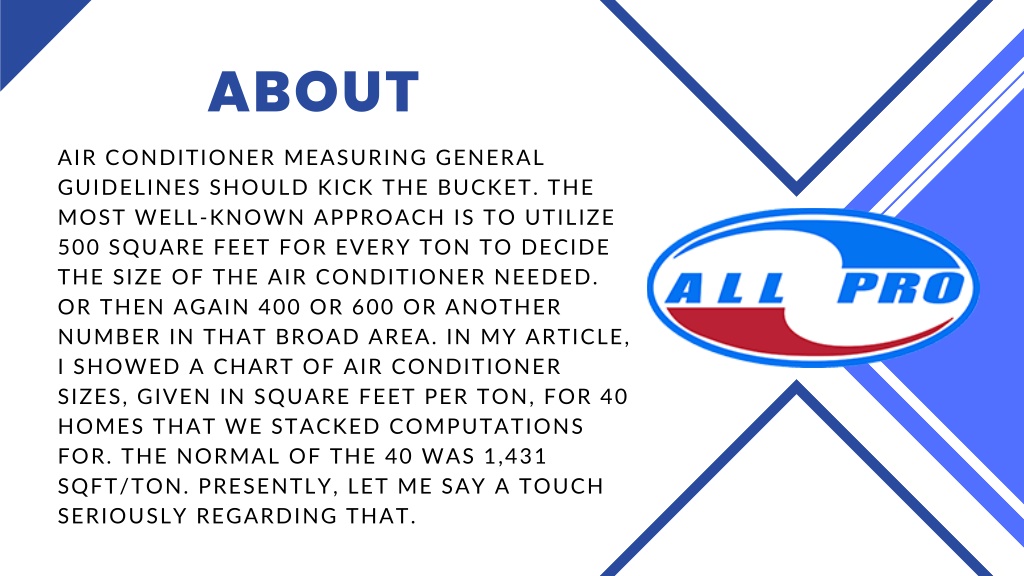 ABOUT

AIR CONDITIONER MEASURING GENERAL GUIDELINES SHOULD KICK THE BUCKET. THE MOST WELL-KNOWN APPROACH IS TO UTILIZE 500 SQUARE FEET FOR EVERY TON TO DECIDE THE SIZE OF THE AIR CONDITIONER NEEDED. OR THEN AGAIN 400 OR 600 OR ANOTHER NUMBER IN THAT BROAD AREA. IN MY ARTICLE, I SHOWED A CHART OF AIR CONDITIONER SIZES, GIVEN IN SQUARE FEET PER TON, FOR 40 HOMES THAT WE STACKED COMPUTATIONS FOR. THE NORMAL OF THE 40 WAS 1,431 SQFT/TON. PRESENTLY, LET ME SAY A TOUCH SERIOUSLY REGARDING THAT.

ALL PRO